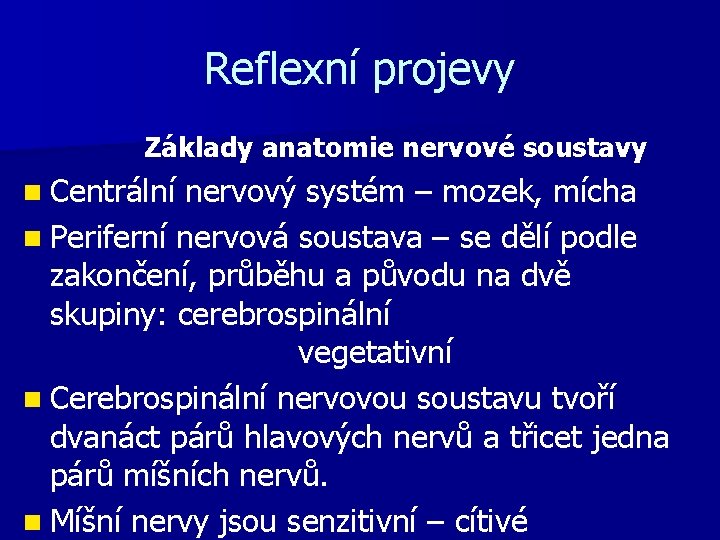 Reflexní projevy

Základy anatomie nervové soustavy

Centrální nervový systém – mozek, mícha

Periferní nervová soustava – se dělí podle zakončení, průběhu a původu na dvě skupiny: cerebrospinální
vegetativní

Cerebrospinální nervovou soustavu tvoří dvanáct párů hlavových nervů a třicet jedna párů míšních nervů.

Míšní nervy jsou senzitivní – cítivé